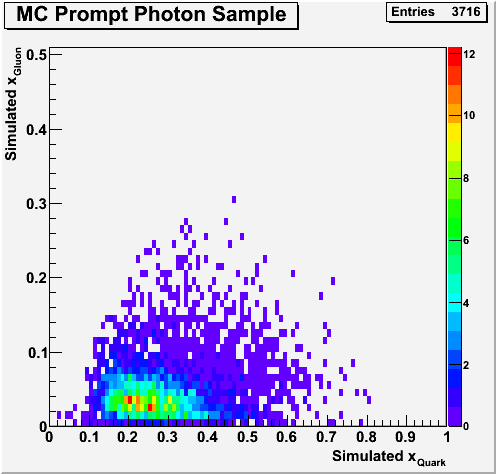 MC Prompt Photon Sample

Entries 3716

Simulated $x_{Gluon}$

0.5
0.4
0.3
0.2
0.1
0

0 0.1 0.2 0.3 0.4 0.5 0.6 0.7 0.8 0.9 1

Simulated $x_{Quark}$

12
10
8
6
4
2
0